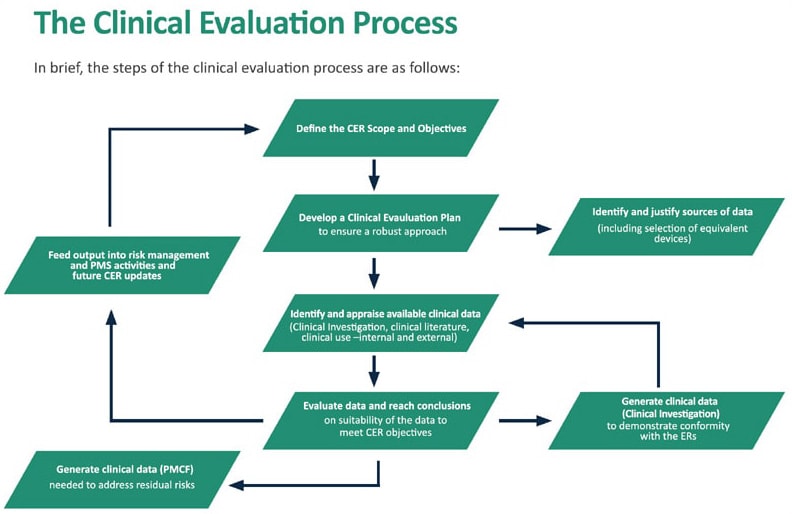 The Clinical Evaluation Process

In brief, the steps of the clinical evaluation process are as follows:

Define the CER Scope and Objectives

Develop a Clinical Evauluation Plan
to ensure a robust approach

Identify and justify sources of data
(including selection of equivalent devices)

Feed output into risk management and PMS activities and future CER updates

Identify and appraise available clinical data
(Clinical Investigation, clinical literature, clinical use –internal and external)

Evaluate data and reach conclusions
on suitability of the data to meet CER objectives

Generate clinical data
(Clinical Investigation)
to demonstrate conformity with the ERs

Generate clinical data (PMCF)
needed to address residual risks